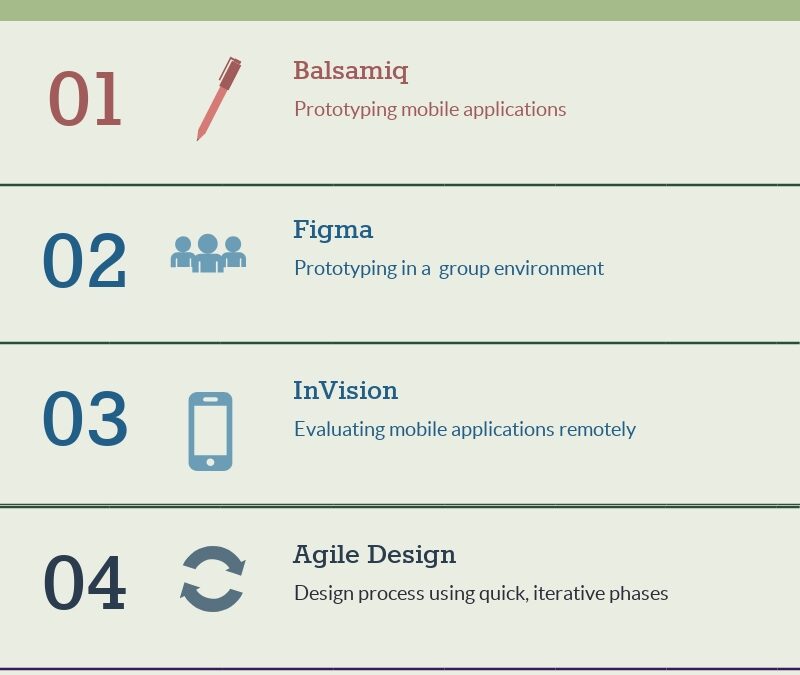 01

Balsamiq

Prototyping mobile applications

02

Figma

Prototyping in a  group environment

03

InVision

Evaluating mobile applications remotely

04

Agile Design

Design process using quick, iterative phases